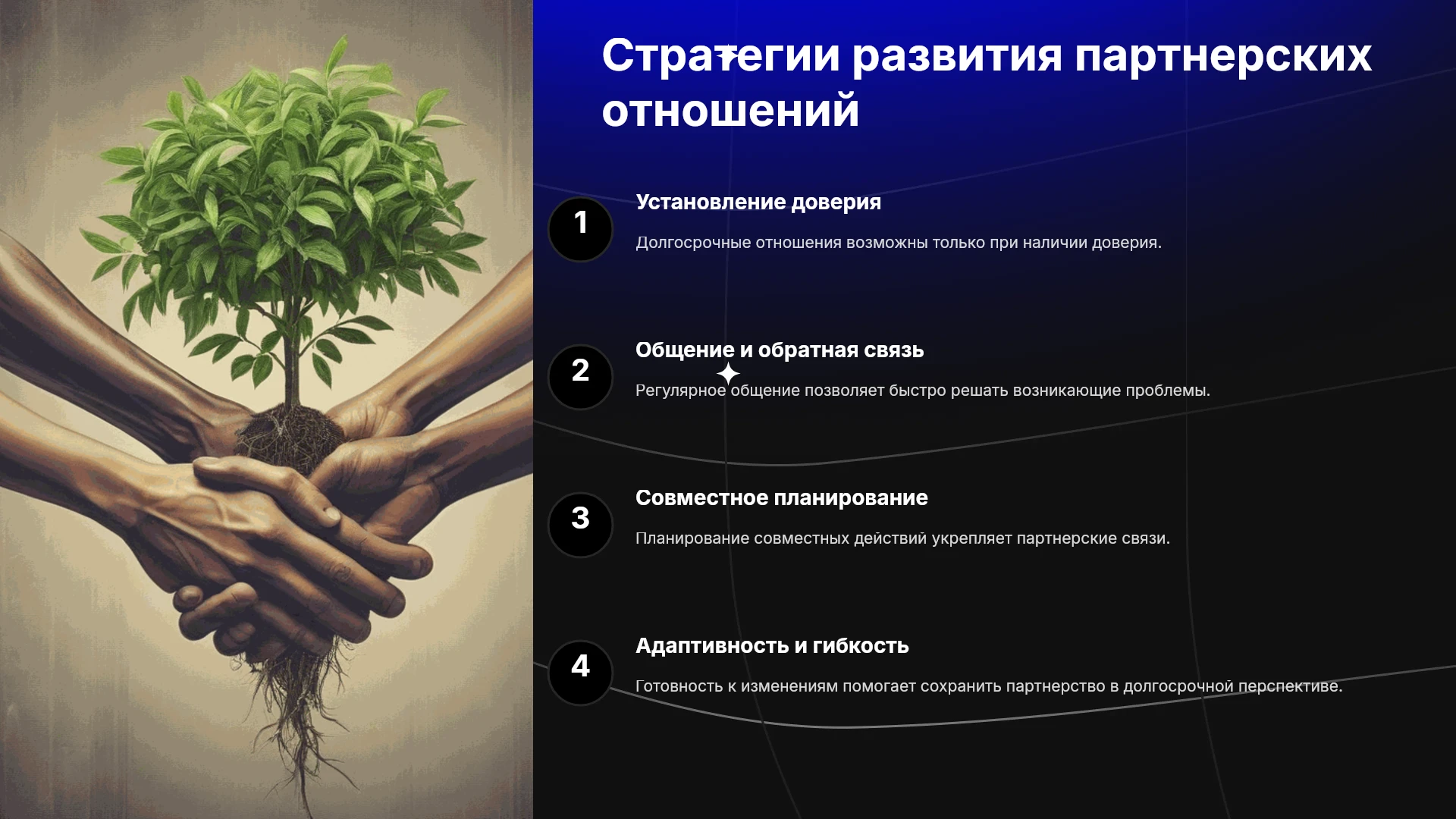 Стратегии развития партнерских отношений

1

Установление доверия

Долгосрочные отношения возможны только при наличии доверия.

2

Общение и обратная связь

Регулярное общение позволяет быстро решать возникающие проблемы.

3

Совместное планирование

Планирование совместных действий укрепляет партнерские связи.

4

Адаптивность и гибкость

Готовность к изменениям помогает сохранить партнерство в долгосрочной перспективе.